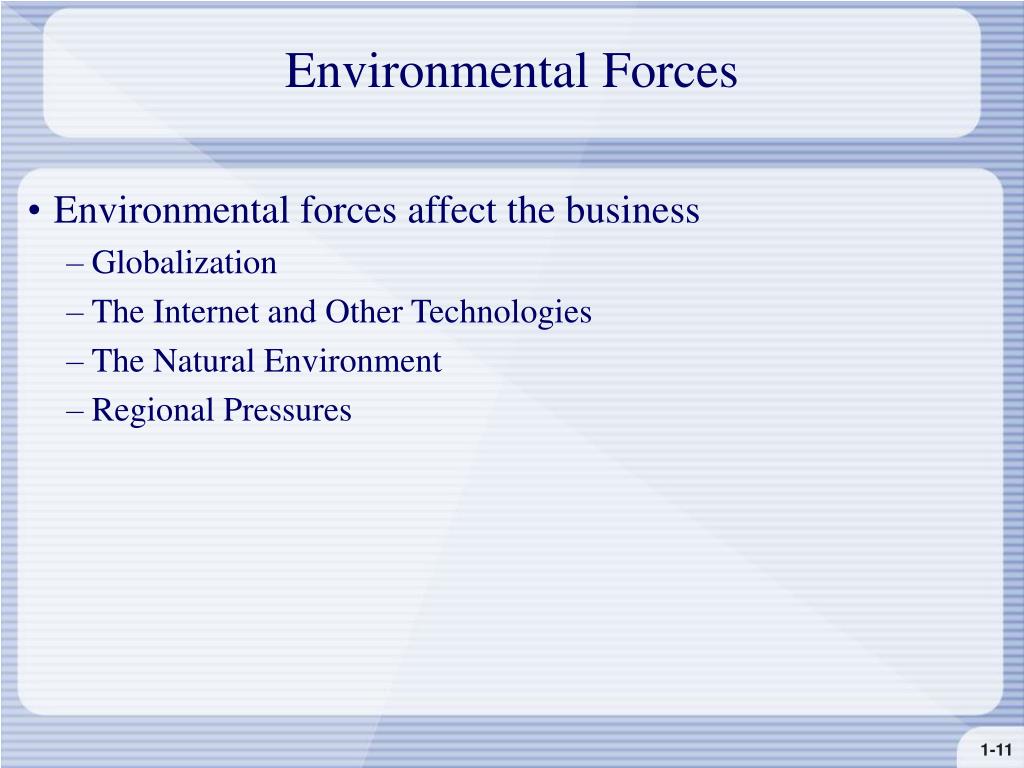 Environmental Forces

• Environmental forces affect the business
– Globalization
– The Internet and Other Technologies
– The Natural Environment
– Regional Pressures

1-11